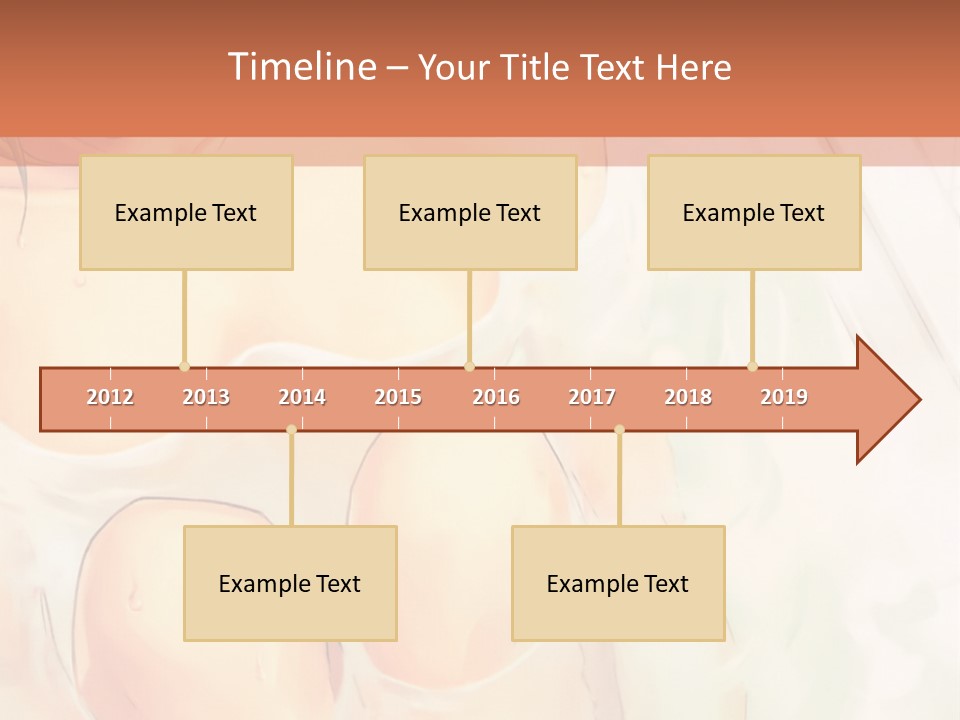 Timeline – Your Title Text Here

Example Text

Example Text

Example Text

2012 2013 2014 2015 2016 2017 2018 2019

Example Text

Example Text